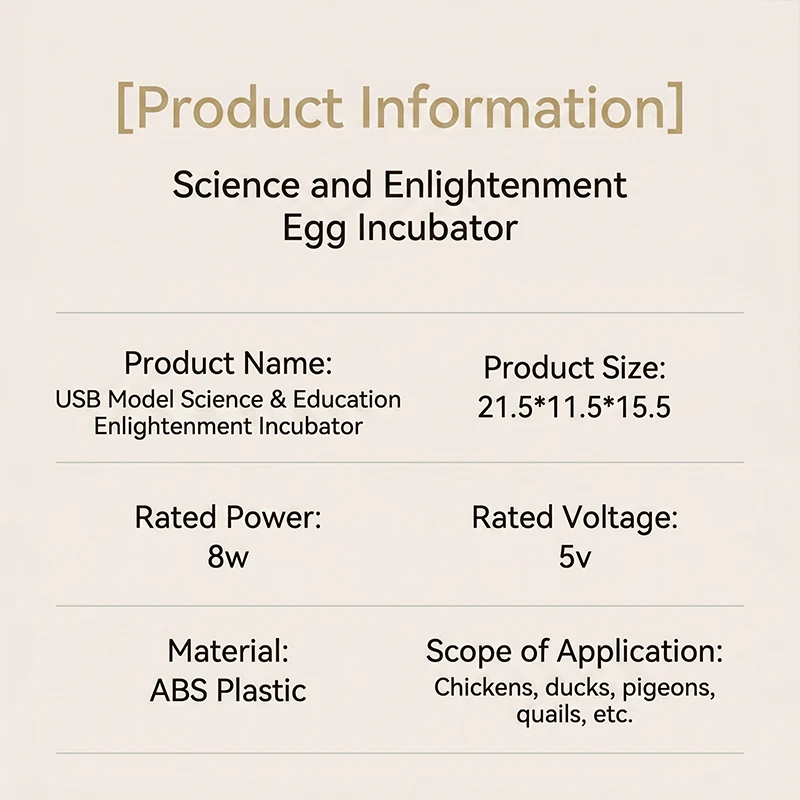 [Product Information]

Science and Enlightenment Egg Incubator

Product Name:
USB Model Science & Education Enlightenment Incubator

Product Size:
21.5*11.5*15.5

Rated Power:
8w

Rated Voltage:
5v

Material:
ABS Plastic

Scope of Application:
Chickens, ducks, pigeons, quails, etc.